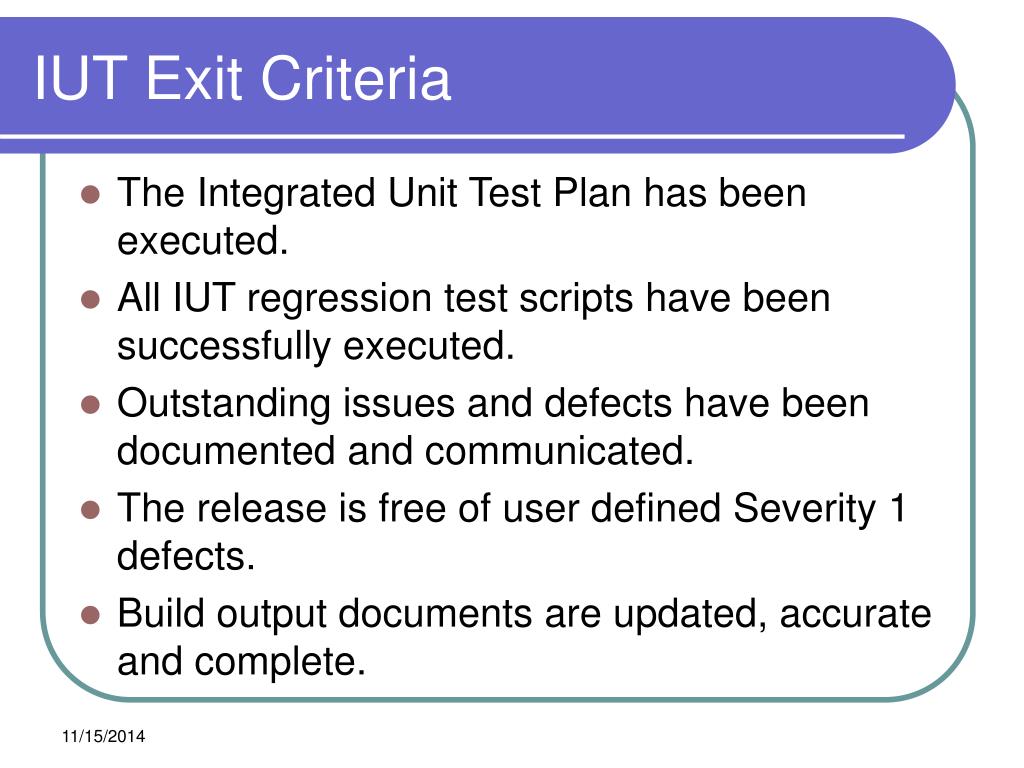 IUT Exit Criteria

- The Integrated Unit Test Plan has been executed.
- All IUT regression test scripts have been successfully executed.
- Outstanding issues and defects have been documented and communicated.
- The release is free of user defined Severity 1 defects.
- Build output documents are updated, accurate and complete.

11/15/2014